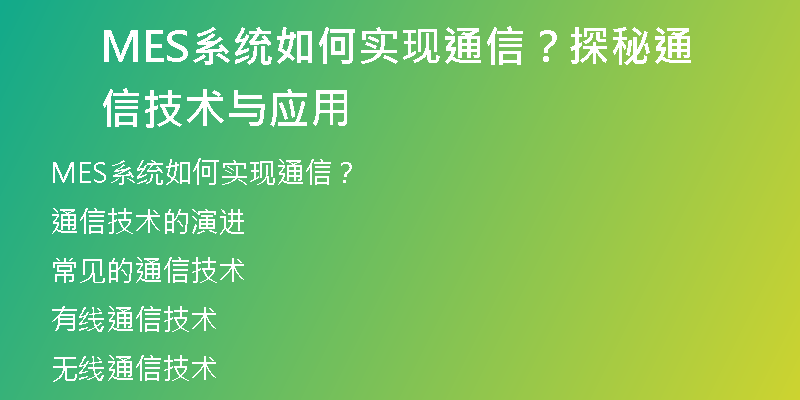 MES系统如何实现通信？探秘通信技术与应用

MES系统如何实现通信？

通信技术的演进

常见的通信技术

有线通信技术

无线通信技术